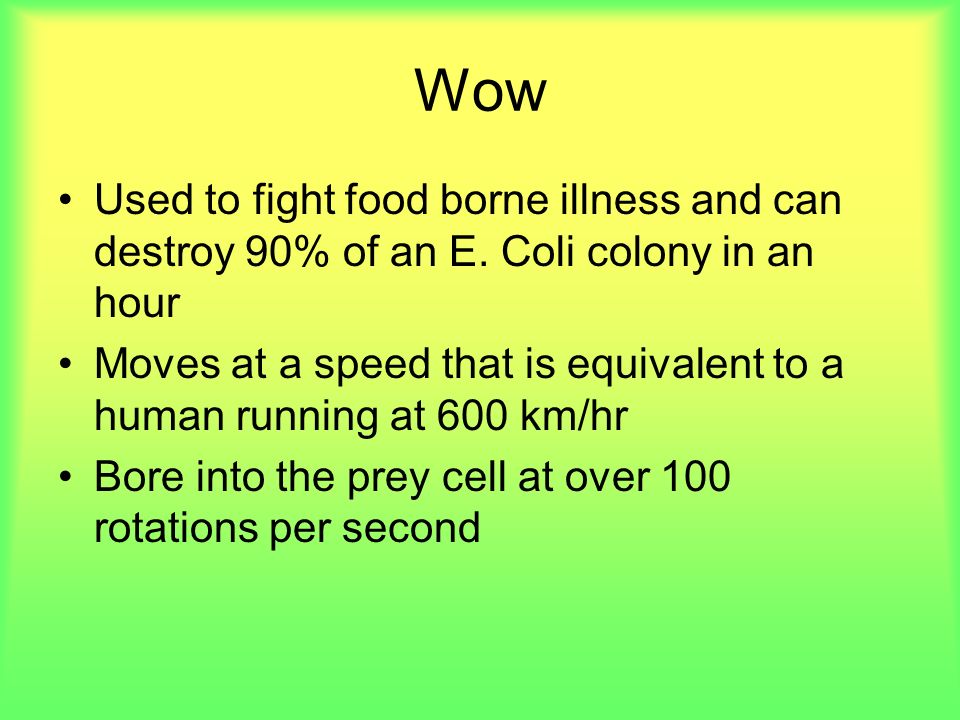 Wow

• Used to fight food borne illness and can destroy 90% of an E. Coli colony in an hour
• Moves at a speed that is equivalent to a human running at 600 km/hr
• Bore into the prey cell at over 100 rotations per second